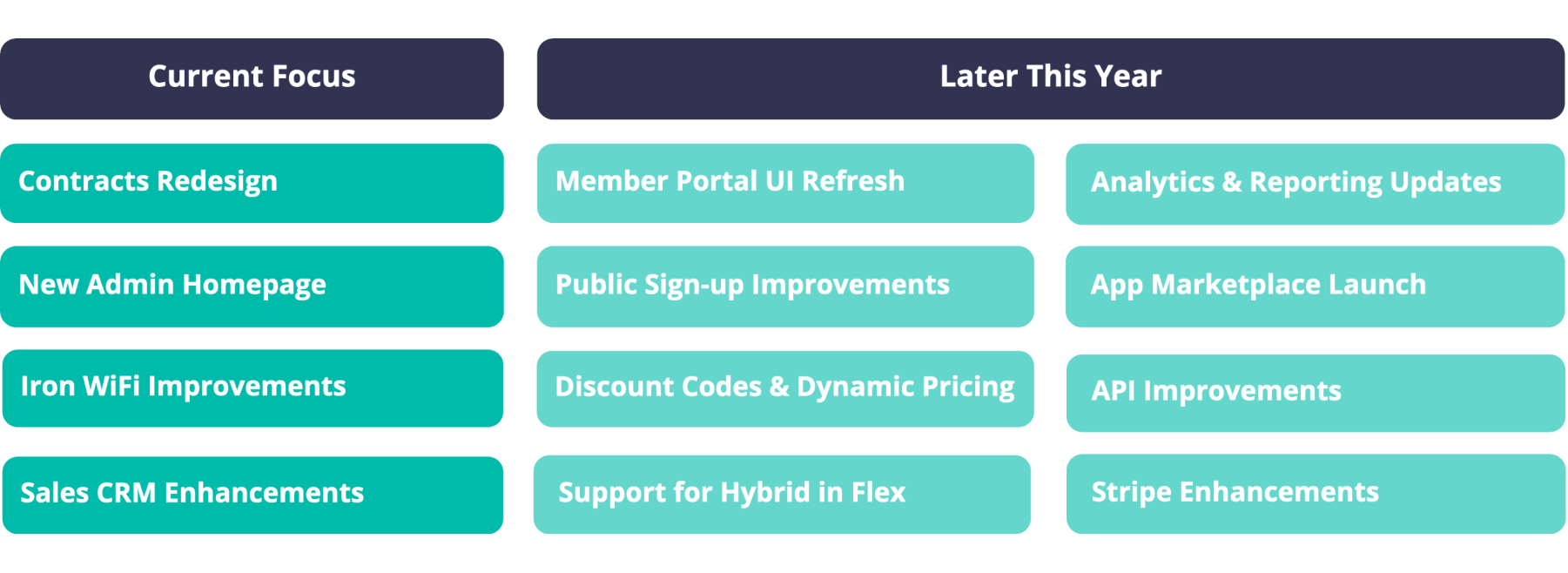 Current Focus

Contracts Redesign

New Admin Homepage

Iron WiFi Improvements

Sales CRM Enhancements

Later This Year

Member Portal UI Refresh

Public Sign-up Improvements

Discount Codes & Dynamic Pricing

Support for Hybrid in Flex

Analytics & Reporting Updates

App Marketplace Launch

API Improvements

Stripe Enhancements